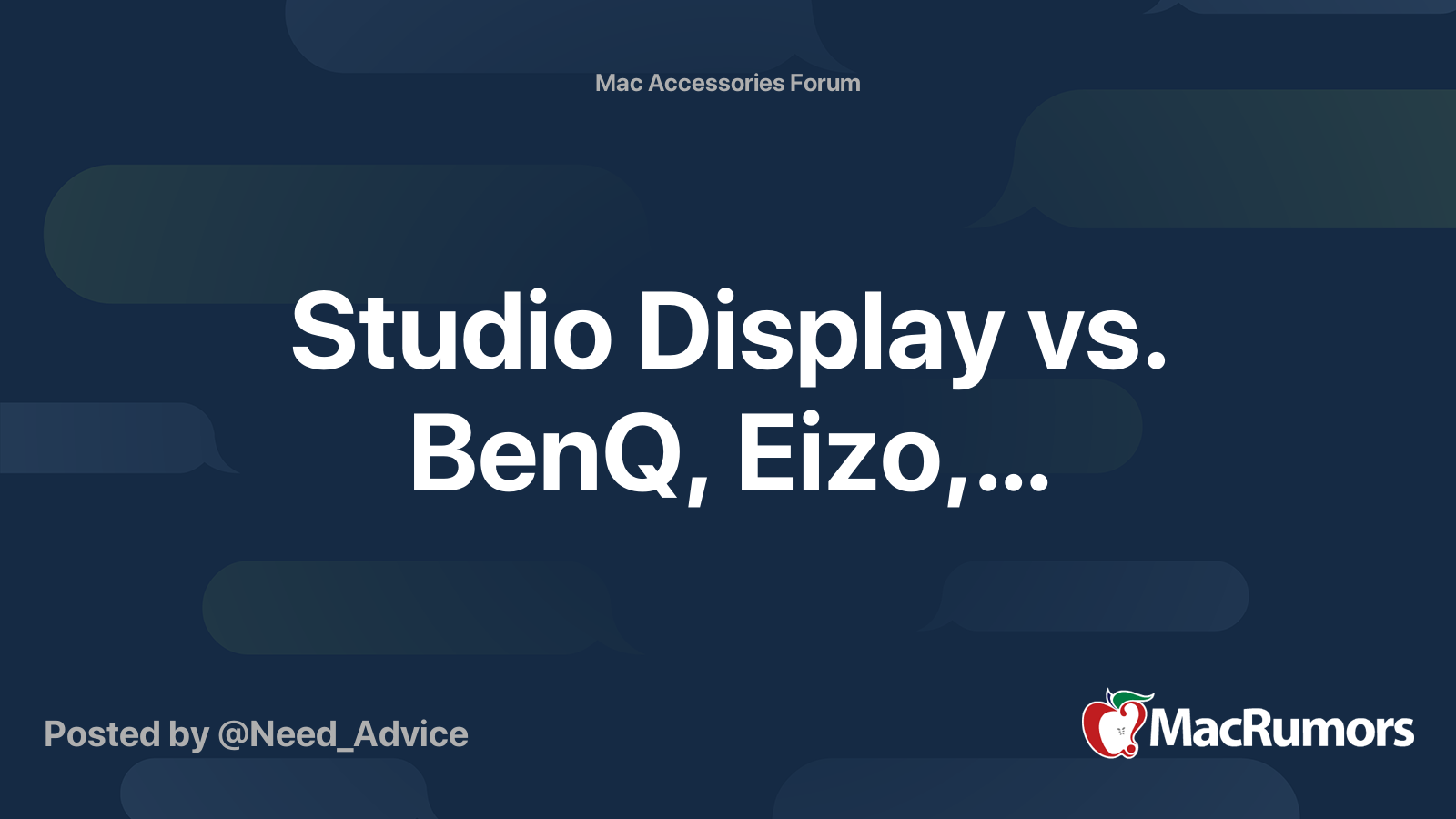 Mac Accessories Forum

Studio Display vs. BenQ, Eizo,...

Posted by @Need_Advice

MacRumors